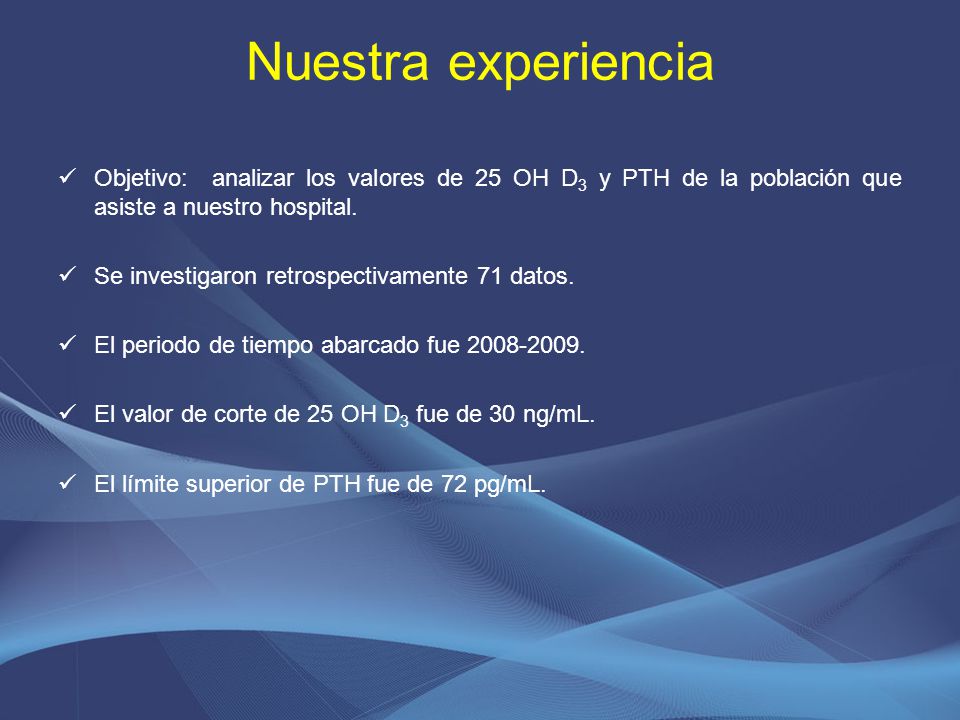 Nuestra experiencia

✓ Objetivo: analizar los valores de 25 OH $D_3$ y PTH de la población que asiste a nuestro hospital.

✓ Se investigaron retrospectivamente 71 datos.

✓ El periodo de tiempo abarcado fue 2008-2009.

✓ El valor de corte de 25 OH $D_3$ fue de 30 ng/mL.

✓ El límite superior de PTH fue de 72 pg/mL.